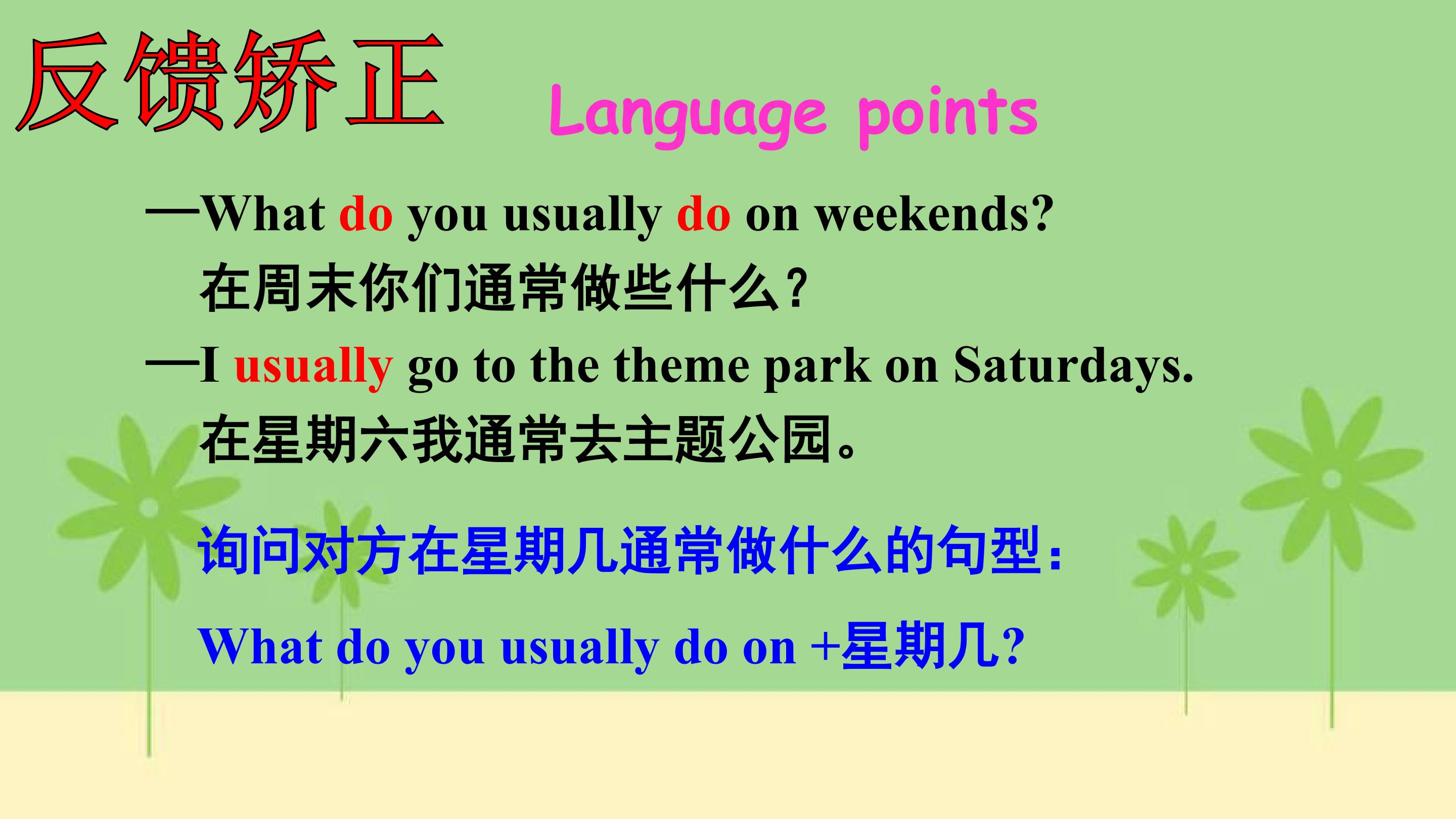 反馈矫正

Language points

—What do you usually do on weekends?

在周末你们通常做些什么?

—I usually go to the theme park on Saturdays.

在星期六我通常去主题公园。

询问对方在星期几通常做什么的句型:

What do you usually do on +星期几?